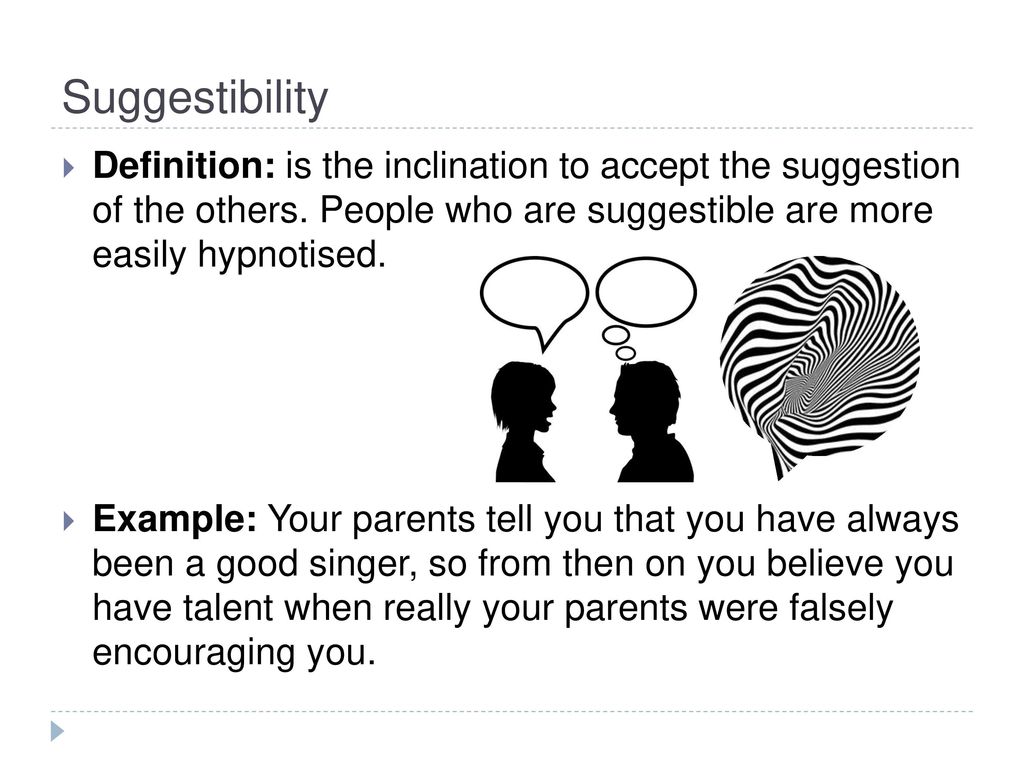 Suggestibility

Definition: is the inclination to accept the suggestion of the others. People who are suggestible are more easily hypnotised.

Example: Your parents tell you that you have always been a good singer, so from then on you believe you have talent when really your parents were falsely encouraging you.